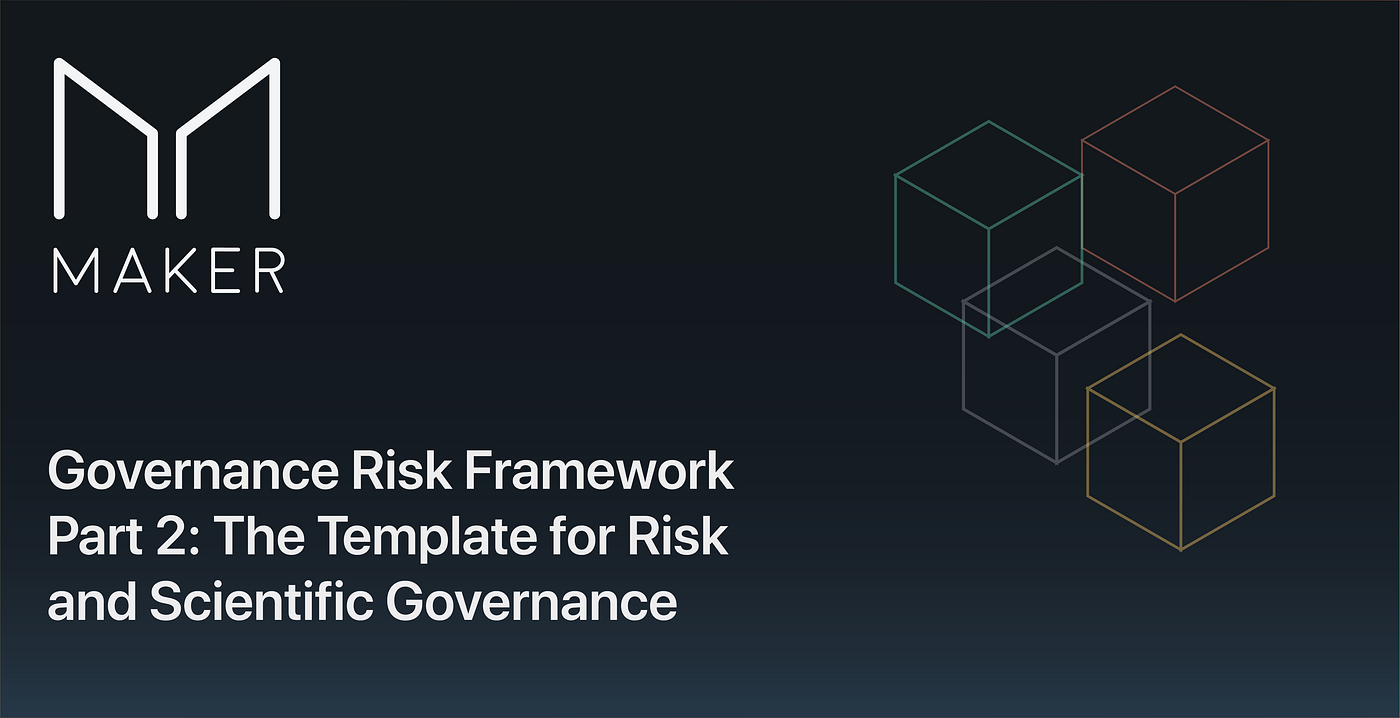 MAKER

Governance Risk Framework Part 2: The Template for Risk and Scientific Governance